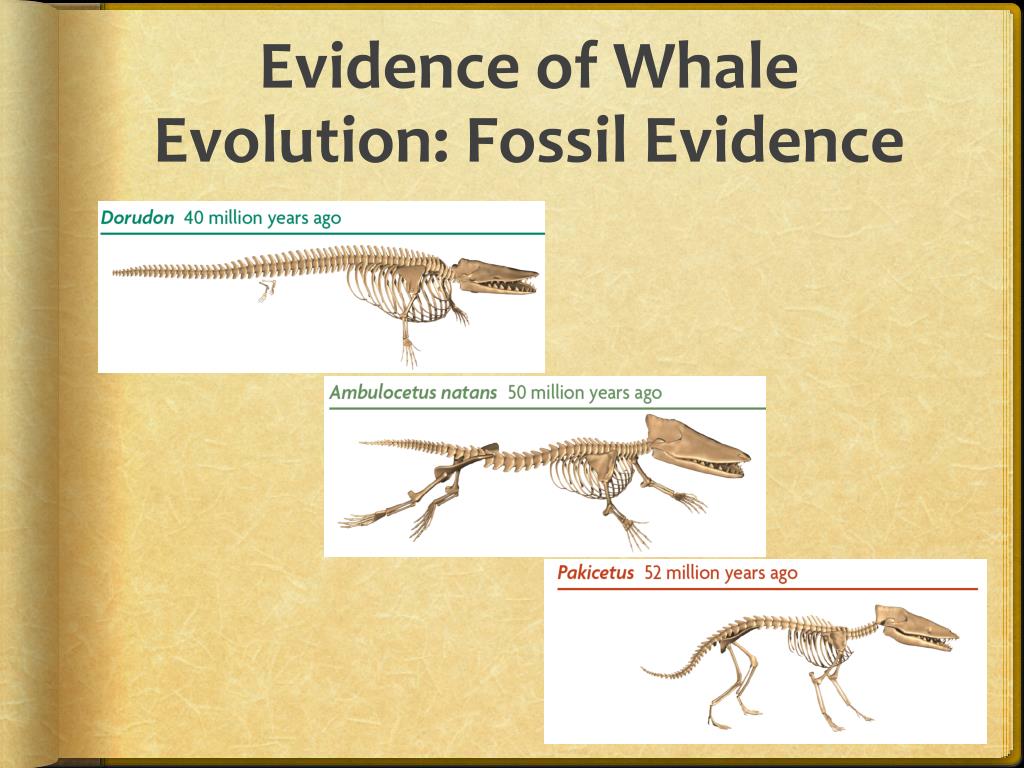 Evidence of Whale Evolution: Fossil Evidence

Dorudon 40 million years ago

Ambulocetus natans 50 million years ago

Pakicetus 52 million years ago